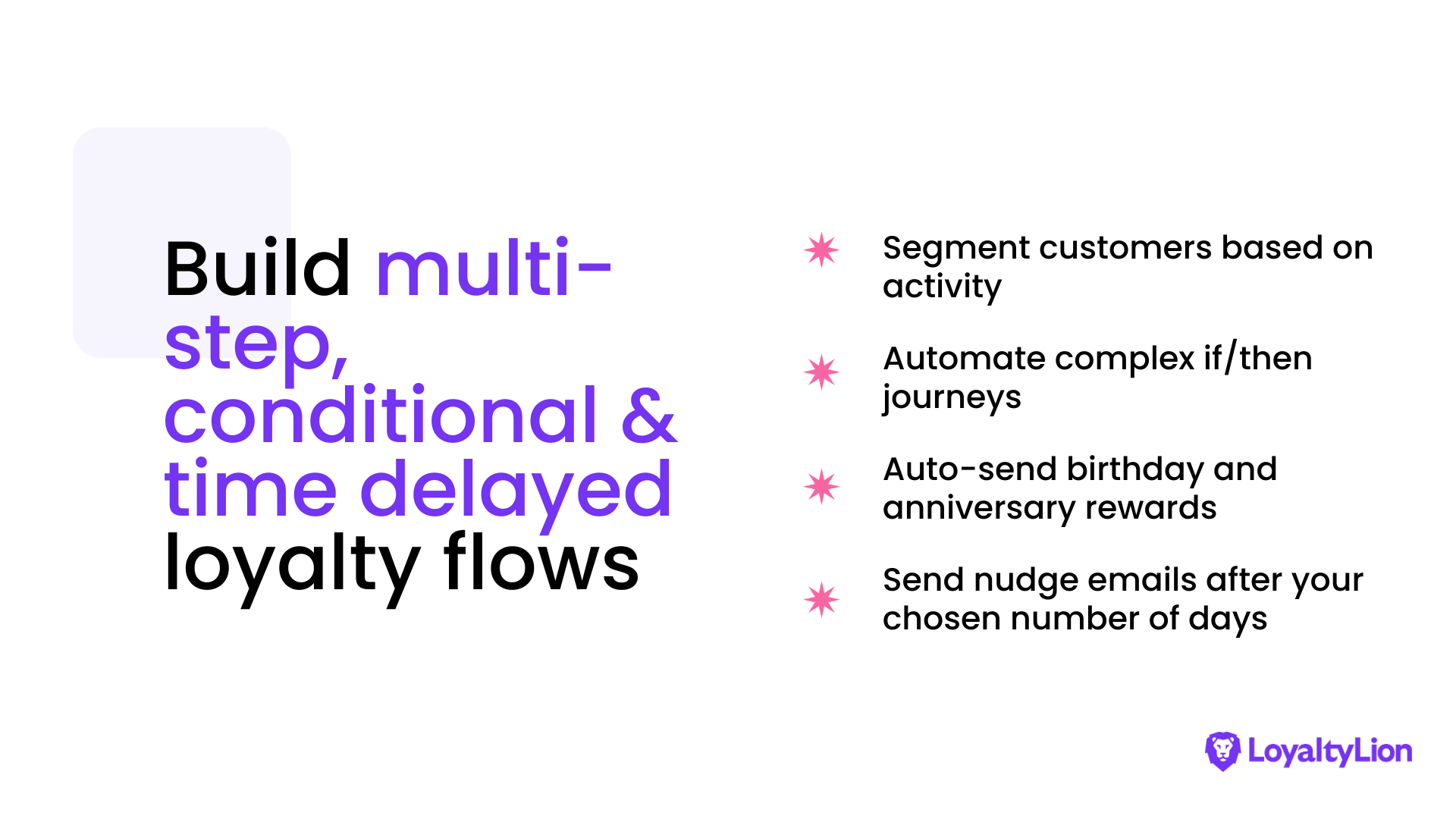 Build multi-step, conditional & time delayed loyalty flows

Segment customers based on activity

Automate complex if/then journeys

Auto-send birthday and anniversary rewards

Send nudge emails after your chosen number of days

LoyaltyLion